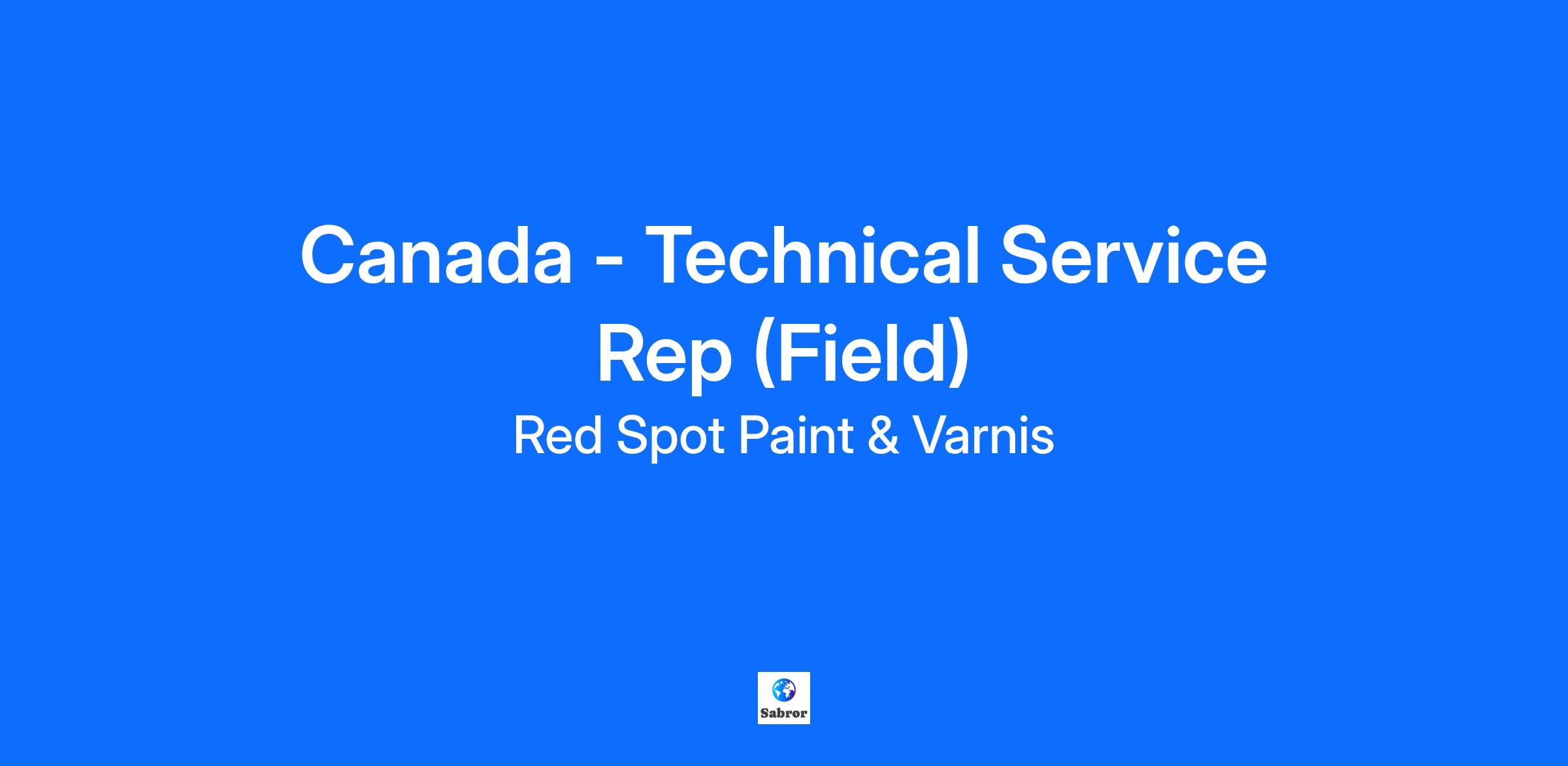 Canada - Technical Service Rep (Field)

Red Spot Paint & Varnis

Sabror